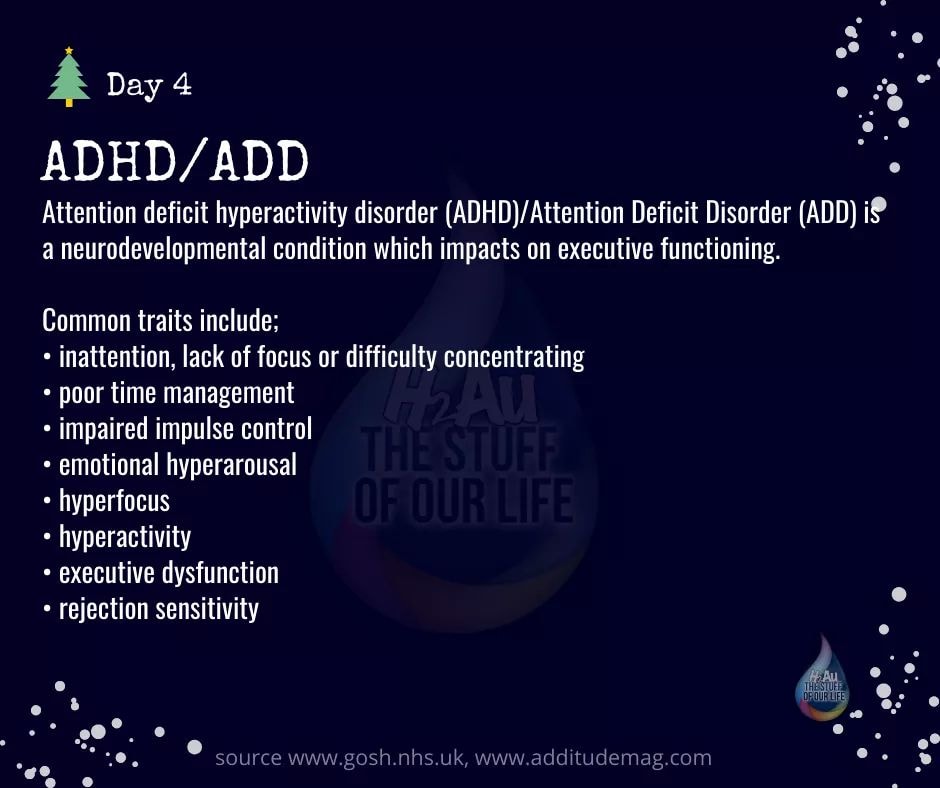 Day 4

ADHD/ADD

Attention deficit hyperactivity disorder (ADHD)/Attention Deficit Disorder (ADD) is a neurodevelopmental condition which impacts on executive functioning.

Common traits include;
• inattention, lack of focus or difficulty concentrating
• poor time management
• impaired impulse control
• emotional hyperarousal
• hyperfocus
• hyperactivity
• executive dysfunction
• rejection sensitivity

source www.gosh.nhs.uk, www.additudemag.com

$H_2Au$ THE STUFF OF OUR LIFE